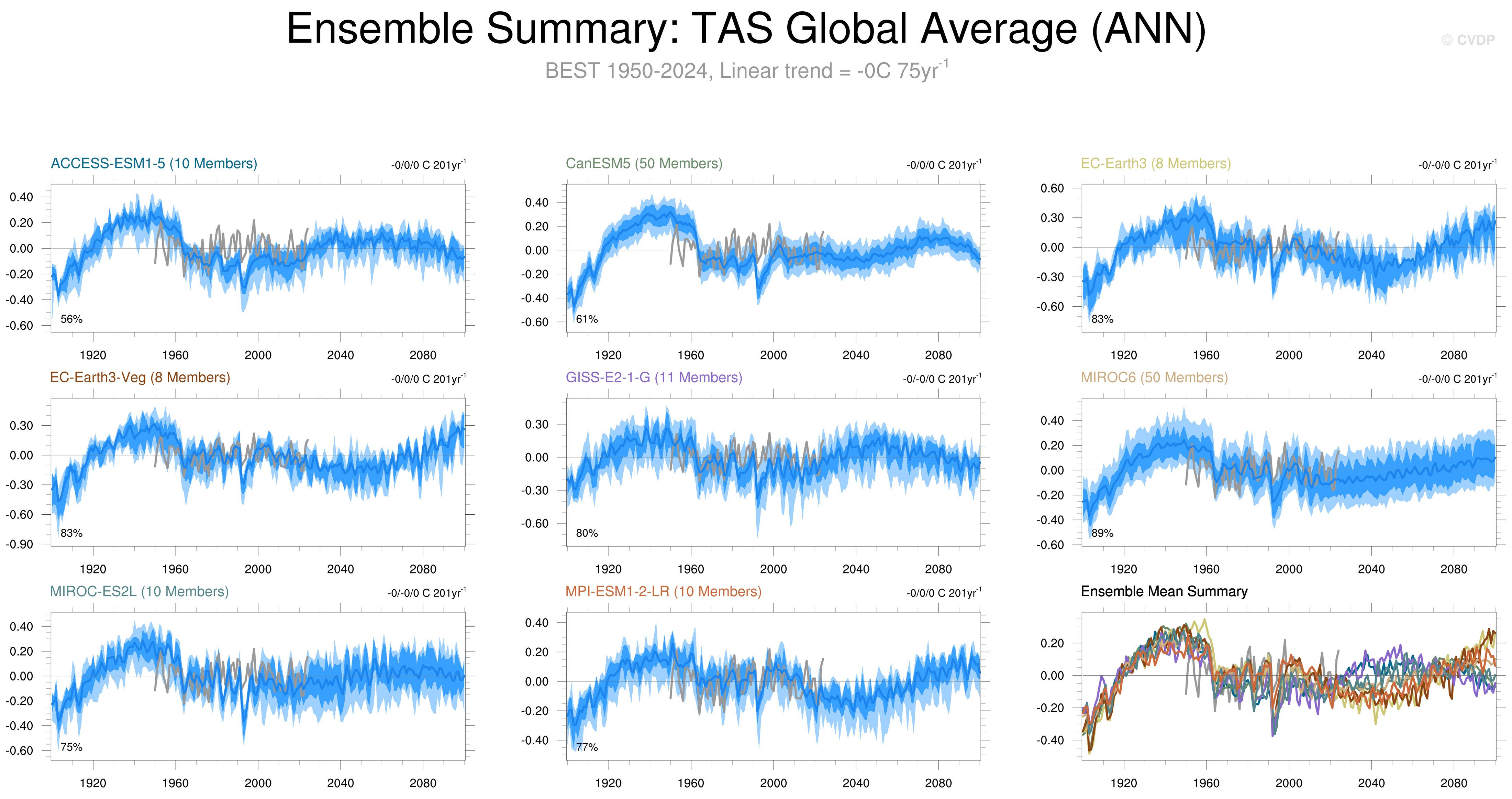 Ensemble Summary: TAS Global Average (ANN)

© CVDP

BEST 1950-2024, Linear trend = -0C 75yr$^{-1}$

ACCESS-ESM1-5 (10 Members)

-0/0/0 C 201yr$^{-1}$

0.40
0.20
0.00
-0.20
-0.40
-0.60

56%

1920 1960 2000 2040 2080

CanESM5 (50 Members)

-0/0/0 C 201yr$^{-1}$

0.40
0.20
0.00
-0.20
-0.40
-0.60

61%

1920 1960 2000 2040 2080

EC-Earth3 (8 Members)

-0/-0/0 C 201yr$^{-1}$

0.60
0.30
0.00
-0.30
-0.60

83%

1920 1960 2000 2040 2080

EC-Earth3-Veg (8 Members)

-0/0/0 C 201yr$^{-1}$

0.30
0.00
-0.30
-0.60
-0.90

83%

1920 1960 2000 2040 2080

GISS-E2-1-G (11 Members)

-0/-0/0 C 201yr$^{-1}$

0.30
0.00
-0.30
-0.60

80%

1920 1960 2000 2040 2080

MIROC6 (50 Members)

-0/-0/0 C 201yr$^{-1}$

0.40
0.20
0.00
-0.20
-0.40
-0.60

89%

1920 1960 2000 2040 2080

MIROC-ES2L (10 Members)

-0/-0/0 C 201yr$^{-1}$

0.40
0.20
0.00
-0.20
-0.40
-0.60

75%

1920 1960 2000 2040 2080

MPI-ESM1-2-LR (10 Members)

-0/0/0 C 201yr$^{-1}$

0.40
0.20
0.00
-0.20
-0.40

77%

1920 1960 2000 2040 2080

Ensemble Mean Summary

0.20
0.00
-0.20
-0.40

1920 1960 2000 2040 2080